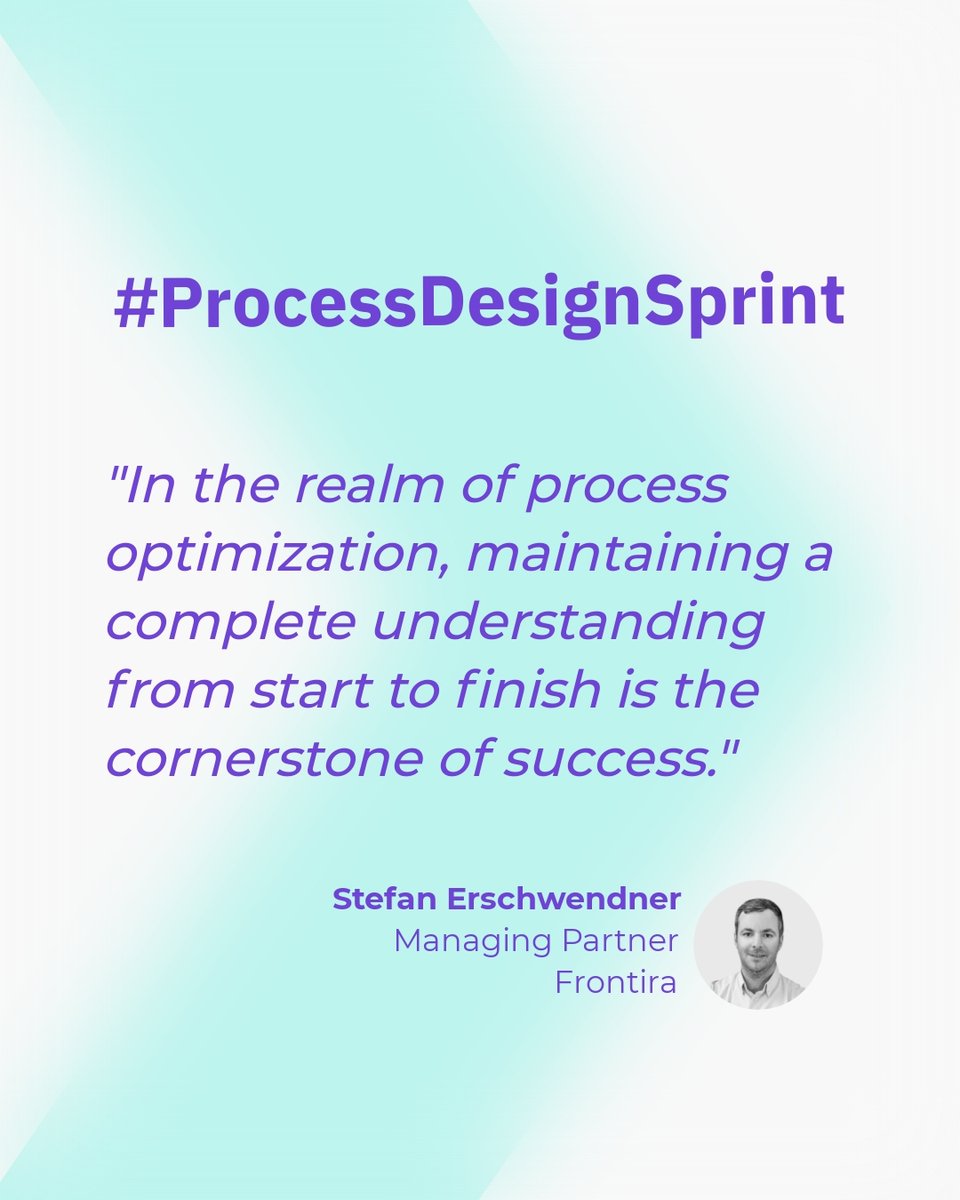 #ProcessDesignSprint

"In the realm of process optimization, maintaining a complete understanding from start to finish is the cornerstone of success."

Stefan Erschwendner
Managing Partner
Frontira